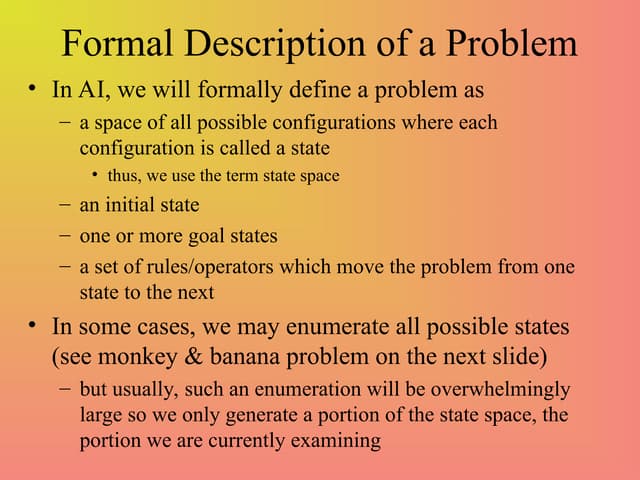 Formal Description of a Problem

• In AI, we will formally define a problem as
– a space of all possible configurations where each configuration is called a state
• thus, we use the term state space
– an initial state
– one or more goal states
– a set of rules/operators which move the problem from one state to the next

• In some cases, we may enumerate all possible states (see monkey & banana problem on the next slide)
– but usually, such an enumeration will be overwhelmingly large so we only generate a portion of the state space, the portion we are currently examining